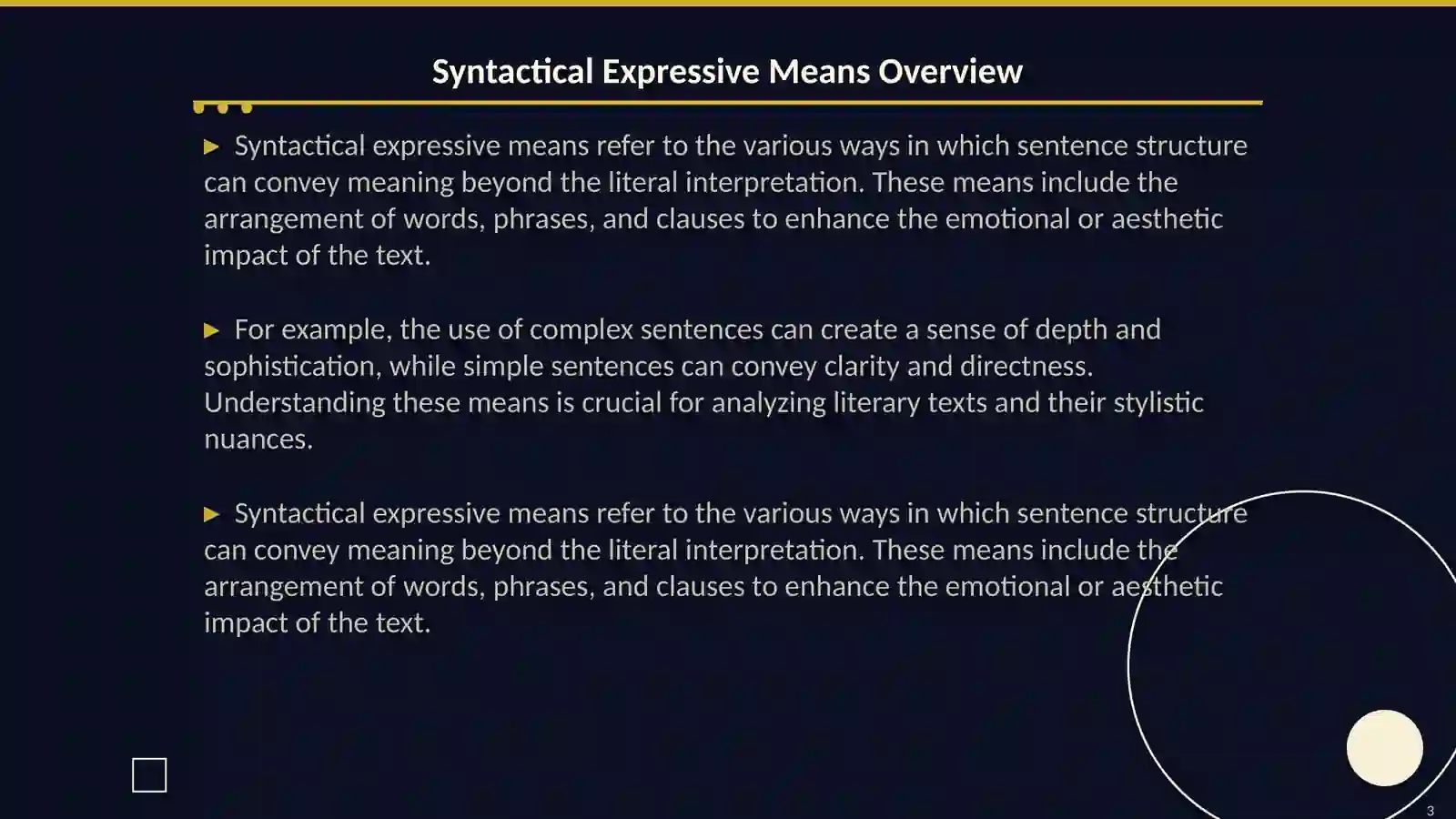 Syntactical Expressive Means Overview

▶ Syntactical expressive means refer to the various ways in which sentence structure can convey meaning beyond the literal interpretation. These means include the arrangement of words, phrases, and clauses to enhance the emotional or aesthetic impact of the text.

▶ For example, the use of complex sentences can create a sense of depth and sophistication, while simple sentences can convey clarity and directness. Understanding these means is crucial for analyzing literary texts and their stylistic nuances.

▶ Syntactical expressive means refer to the various ways in which sentence structure can convey meaning beyond the literal interpretation. These means include the arrangement of words, phrases, and clauses to enhance the emotional or aesthetic impact of the text.

3